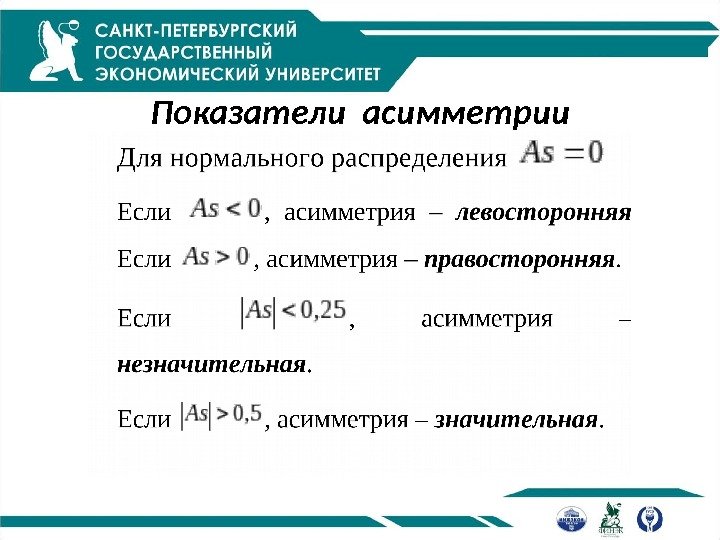 САНКТ-ПЕТЕРБУРГСКИЙ ГОСУДАРСТВЕННЫЙ ЭКОНОМИЧЕСКИЙ УНИВЕРСИТЕТ

Показатели асимметрии

Для нормального распределения $As = 0$

Если $As < 0$, асимметрия – левосторонняя

Если $As > 0$, асимметрия – правосторонняя.

Если $|As| < 0,25$, асимметрия – незначительная.

Если $|As| > 0,5$, асимметрия – значительная.